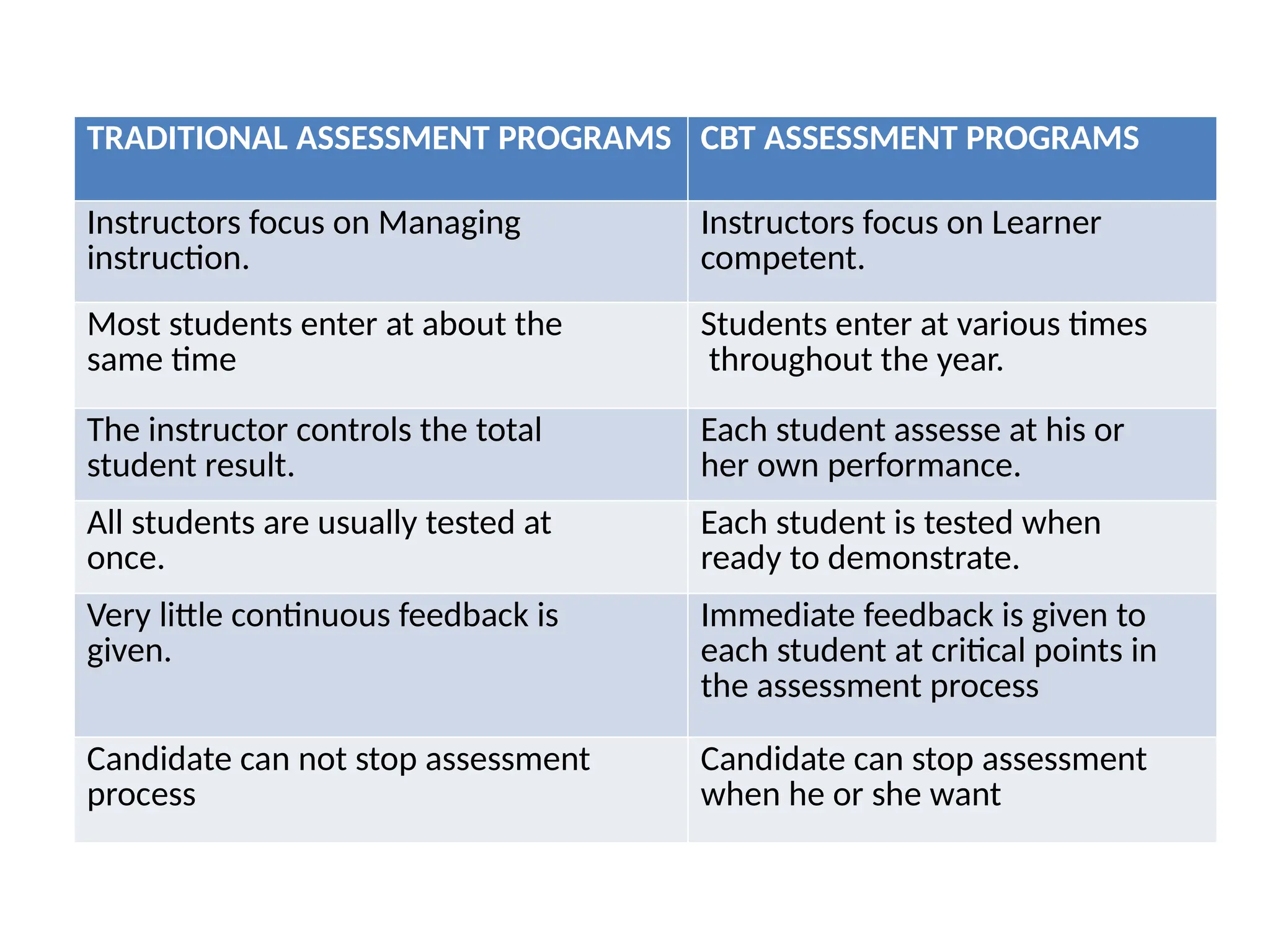 | TRADITIONAL ASSESSMENT PROGRAMS | CBT ASSESSMENT PROGRAMS |
|---|---|
| Instructors focus on Managing instruction. | Instructors focus on Learner competent. |
| Most students enter at about the same time | Students enter at various times throughout the year. |
| The instructor controls the total student result. | Each student assesse at his or her own performance. |
| All students are usually tested at once. | Each student is tested when ready to demonstrate. |
| Very little continuous feedback is given. | Immediate feedback is given to each student at critical points in the assessment process |
| Candidate can not stop assessment process | Candidate can stop assessment when he or she want |